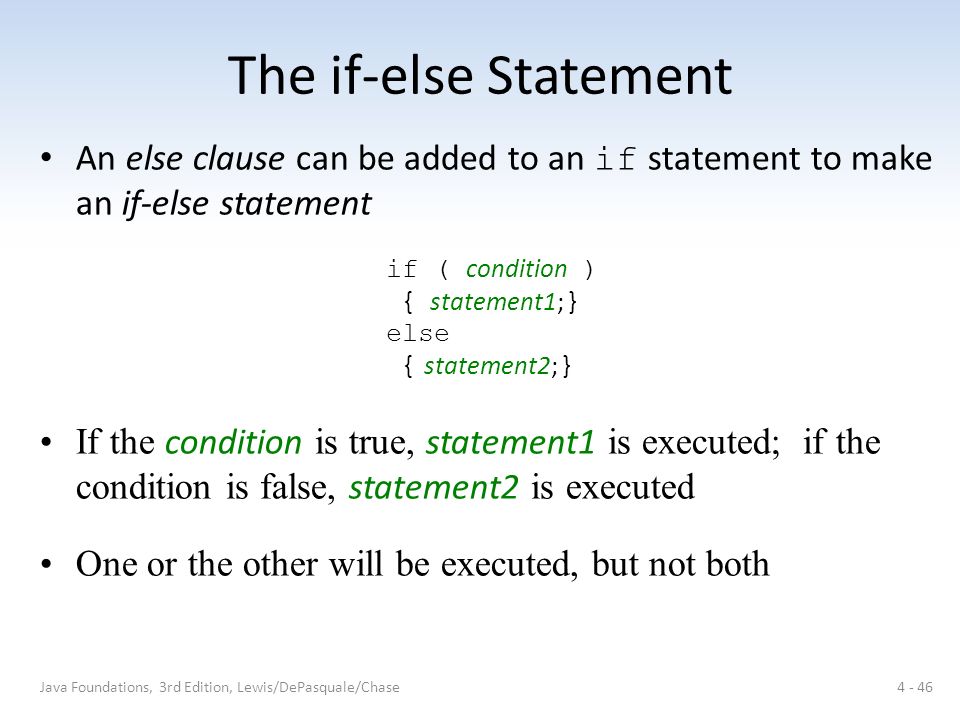 The if-else Statement

• An else clause can be added to an if statement to make an if-else statement

if ( condition )
{ statement1;}
else
{ statement2;}

• If the condition is true, statement1 is executed; if the condition is false, statement2 is executed

• One or the other will be executed, but not both

Java Foundations, 3rd Edition, Lewis/DePasquale/Chase

4 - 46